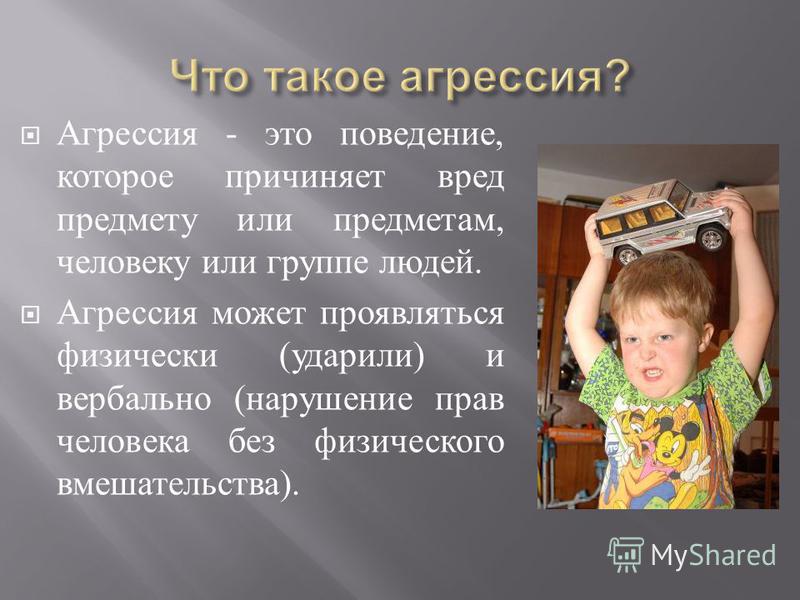 Что такое агрессия?

Агрессия - это поведение, которое причиняет вред предмету или предметам, человеку или группе людей.

Агрессия может проявляться физически (ударили) и вербально (нарушение прав человека без физического вмешательства).

MyShared